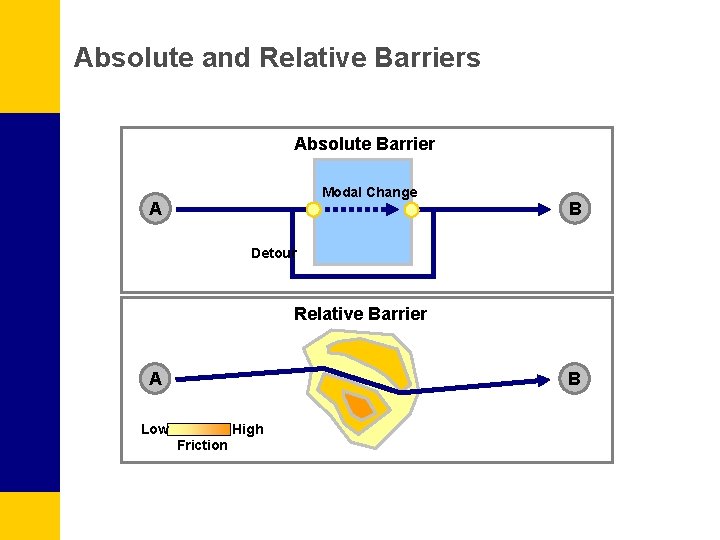 Absolute and Relative Barriers

Absolute Barrier

Modal Change

A

B

Detour

Relative Barrier

A

B

Low

High

Friction